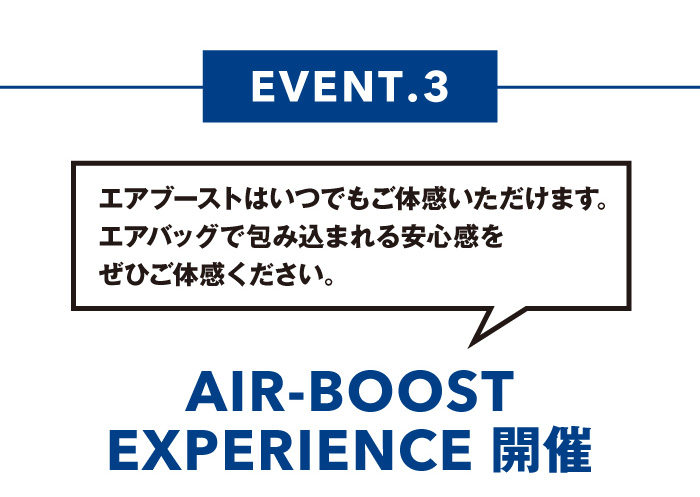 EVENT.3

エアブーストはいつでもご体感いただけます。
エアバッグで包み込まれる安心感を
ぜひご体感ください。

AIR-BOOST
EXPERIENCE 開催